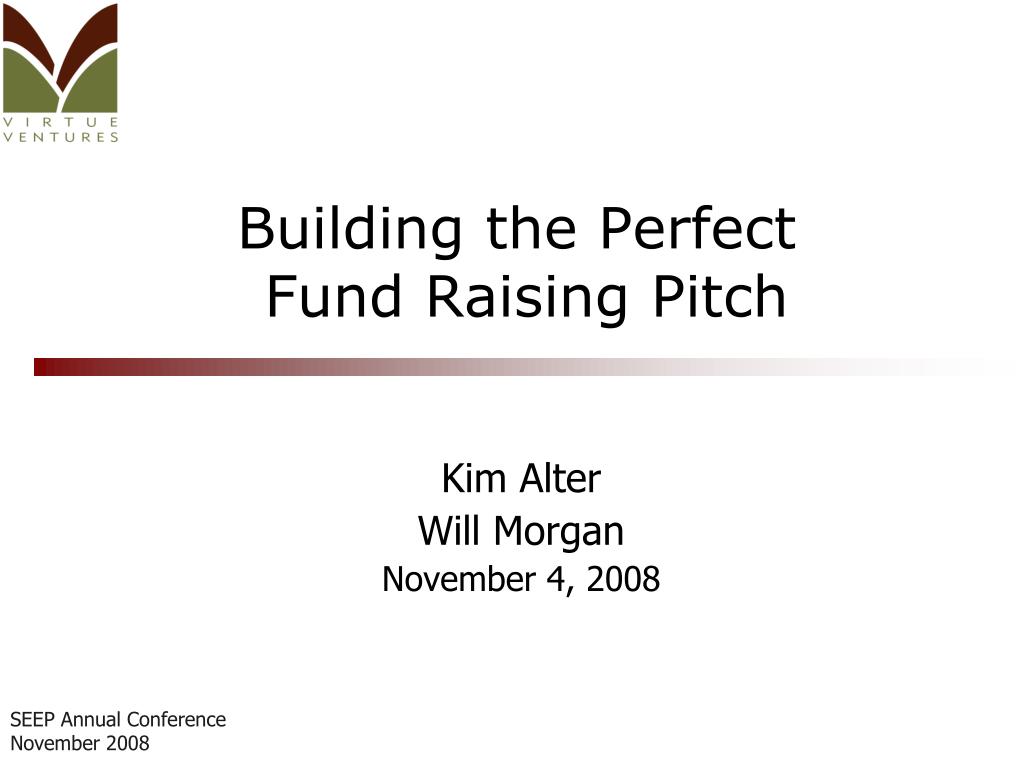 VIRTUE VENTURES

Building the Perfect Fund Raising Pitch

Kim Alter
Will Morgan
November 4, 2008

SEEP Annual Conference
November 2008